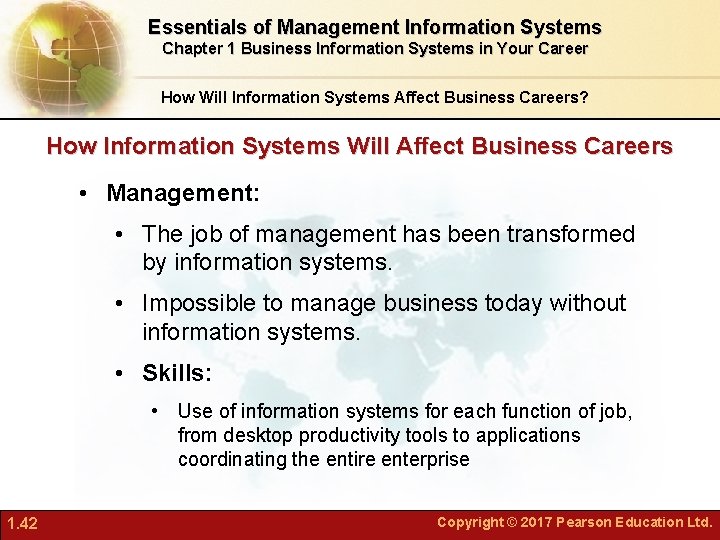 Essentials of Management Information Systems
Chapter 1 Business Information Systems in Your Career

How Will Information Systems Affect Business Careers?

How Information Systems Will Affect Business Careers

• Management:

• The job of management has been transformed by information systems.

• Impossible to manage business today without information systems.

• Skills:

• Use of information systems for each function of job, from desktop productivity tools to applications coordinating the entire enterprise

1.42

Copyright © 2017 Pearson Education Ltd.